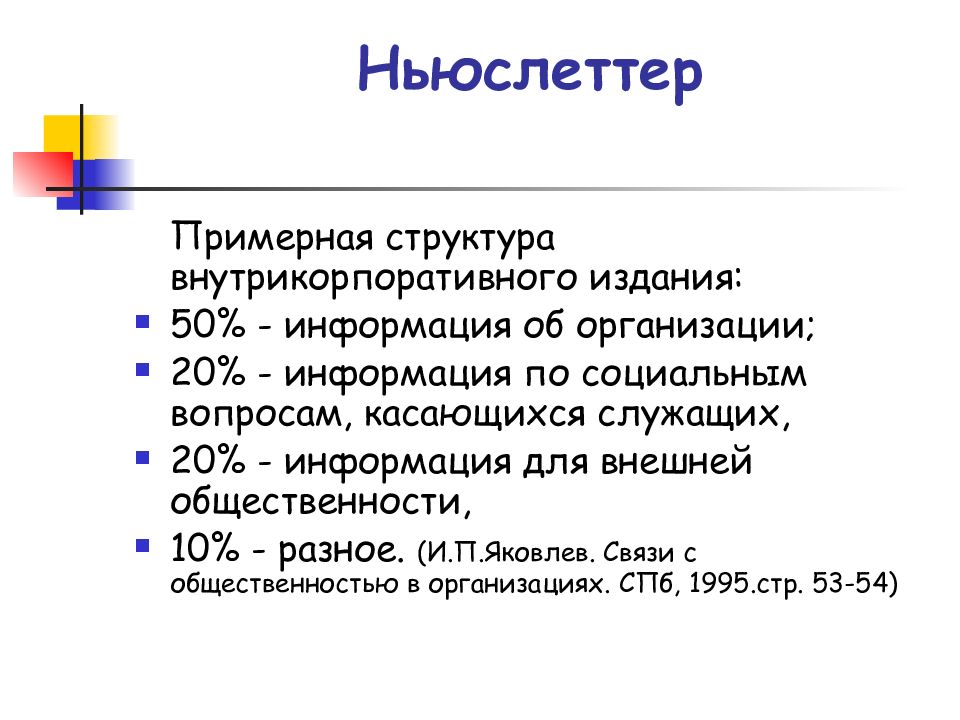 Ньюслеттер

Примерная структура внутрикорпоративного издания:

- 50% - информация об организации;
- 20% - информация по социальным вопросам, касающихся служащих,
- 20% - информация для внешней общественности,
- 10% - разное. (И.П.Яковлев. Связи с общественностью в организациях. СПб, 1995.стр. 53-54)